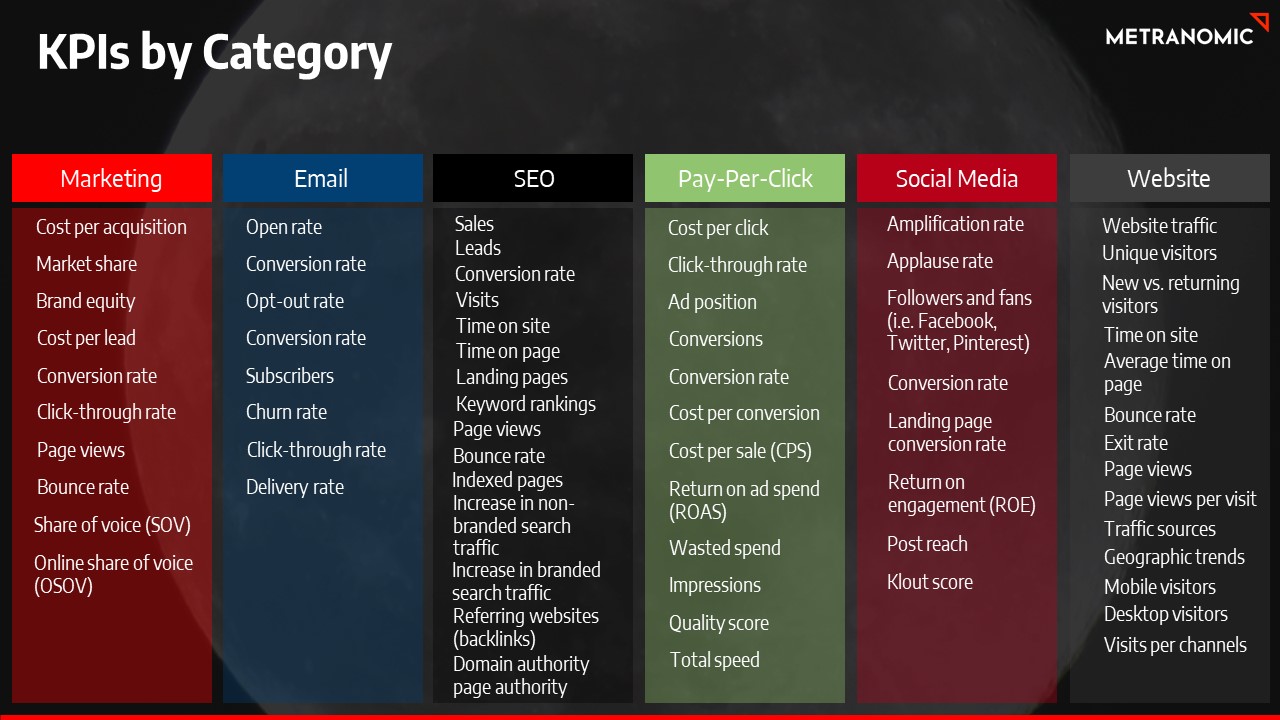 KPIs by Category

METRANOMIC

Marketing

Cost per acquisition
Market share
Brand equity
Cost per lead
Conversion rate
Click-through rate
Page views
Bounce rate
Share of voice (SOV)
Online share of voice (OSOV)

Email

Open rate
Conversion rate
Opt-out rate
Conversion rate
Subscribers
Churn rate
Click-through rate
Delivery rate

SEO

Sales
Leads
Conversion rate
Visits
Time on site
Time on page
Landing pages
Keyword rankings
Page views
Bounce rate
Indexed pages
Increase in non-branded search traffic
Increase in branded search traffic
Referring websites (backlinks)
Domain authority page authority

Pay-Per-Click

Cost per click
Click-through rate
Ad position
Conversions
Conversion rate
Cost per conversion
Cost per sale (CPS)
Return on ad spend (ROAS)
Wasted spend
Impressions
Quality score
Total speed

Social Media

Amplification rate
Applause rate
Followers and fans (i.e. Facebook, Twitter, Pinterest)
Conversion rate
Landing page conversion rate
Return on engagement (ROE)
Post reach
Klout score

Website

Website traffic
Unique visitors
New vs. returning visitors
Time on site
Average time on page
Bounce rate
Exit rate
Page views
Page views per visit
Traffic sources
Geographic trends
Mobile visitors
Desktop visitors
Visits per channels